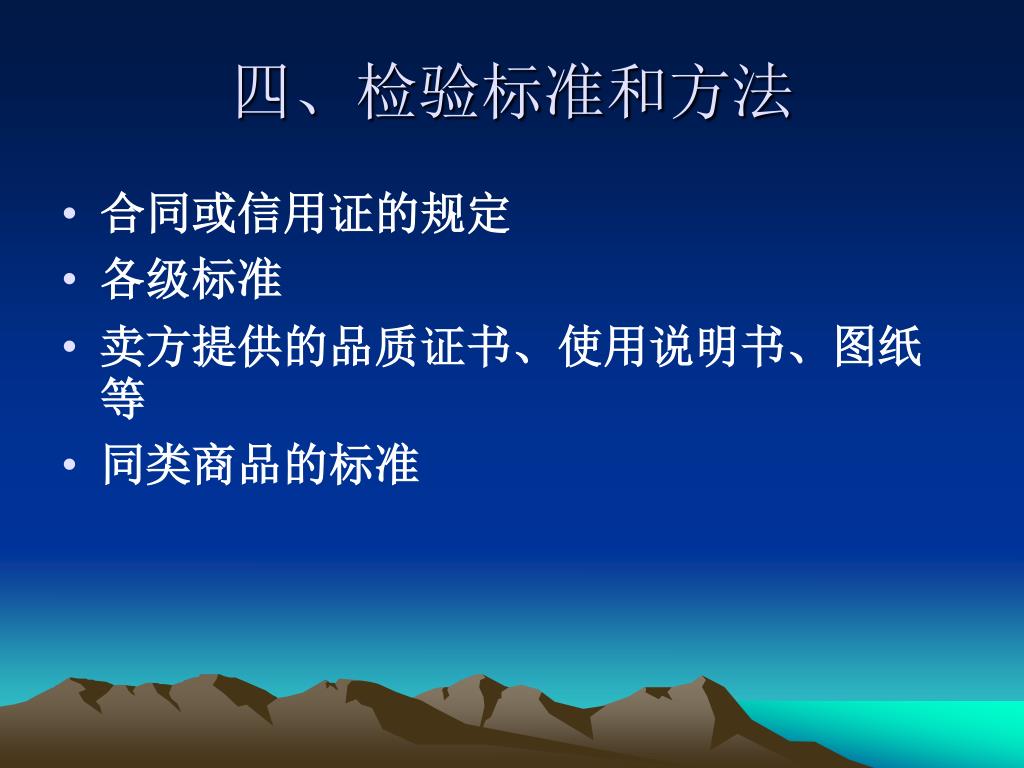 四、检验标准和方法

• 合同或信用证的规定
• 各级标准
• 卖方提供的品质证书、使用说明书、图纸等
• 同类商品的标准